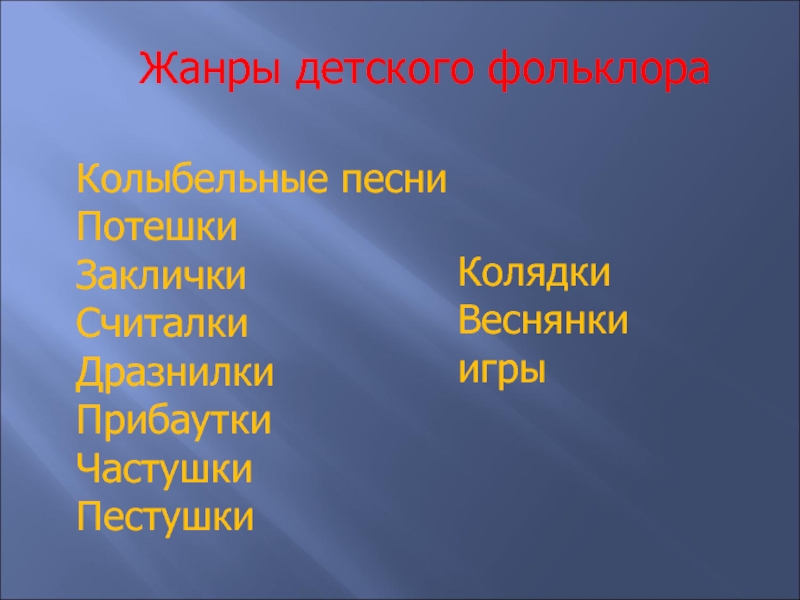 Жанры детского фольклора

Колыбельные песни
Потешки
Заклички
Считалки
Дразнилки
Прибаутки
Частушки
Пестушки

Колядки
Веснянки
игры